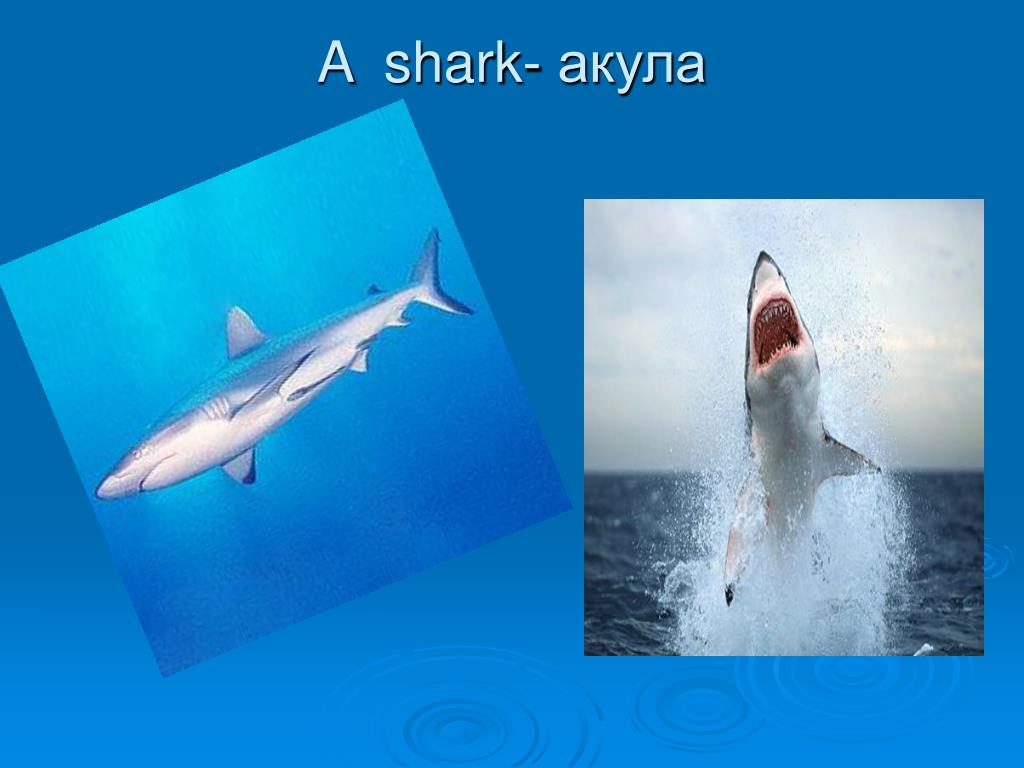 A shark- акула